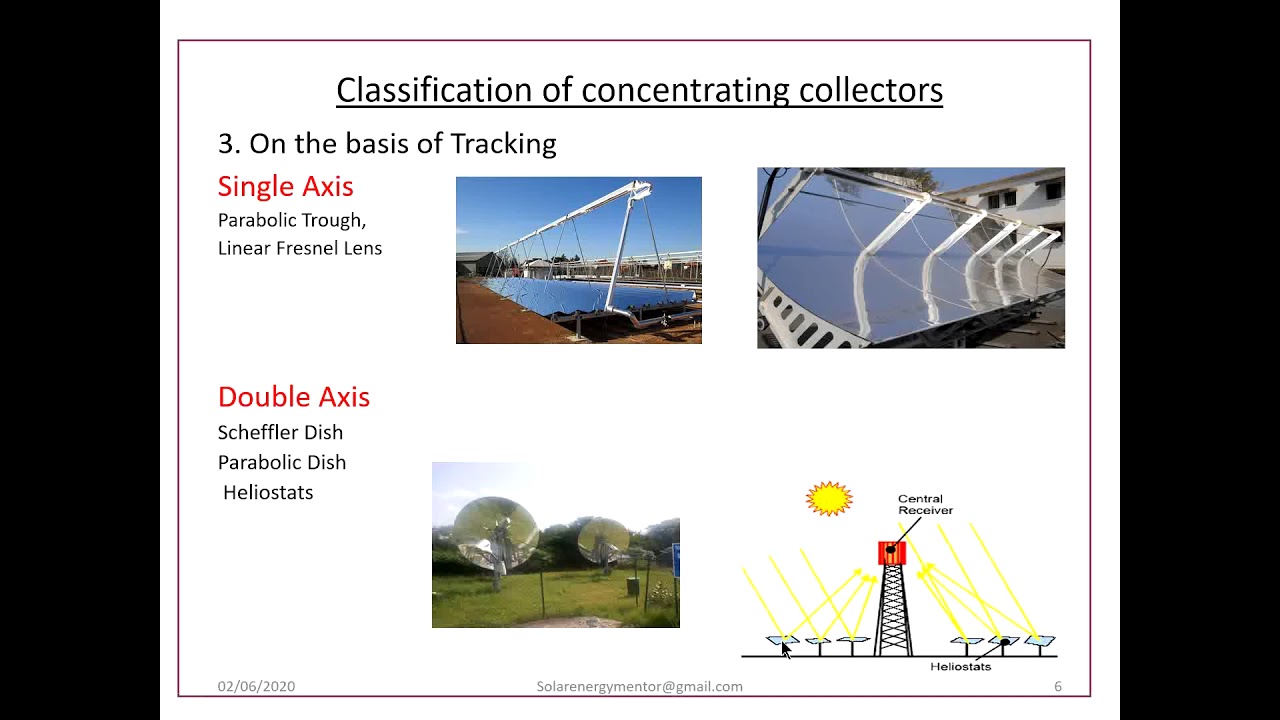 Classification of concentrating collectors

3. On the basis of Tracking

Single Axis

Parabolic Trough,
Linear Fresnel Lens

Double Axis

Scheffler Dish
Parabolic Dish
Heliostats

Central Receiver

Heliostats

02/06/2020

Solarenergymentor@gmail.com

6